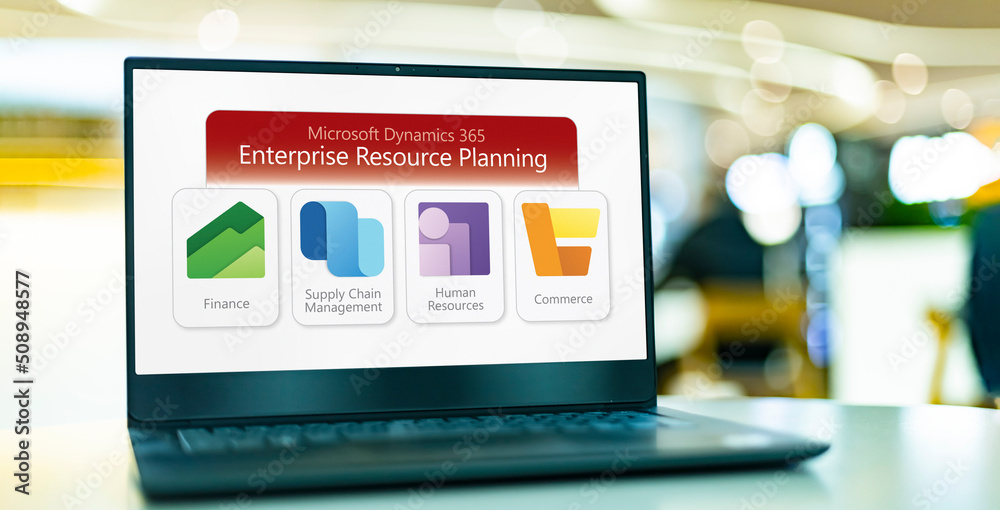 Microsoft Dynamics 365
Enterprise Resource Planning

Finance

Supply Chain Management

Human Resources

Commerce

Adobe Stock | #508948577